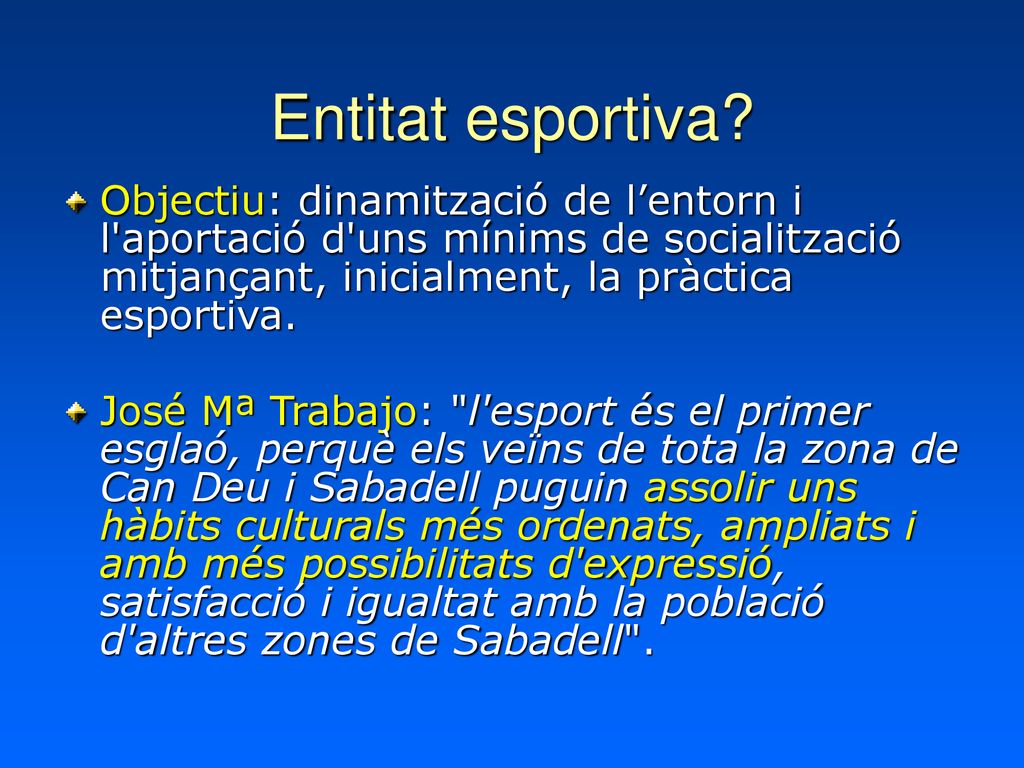 Entitat esportiva?

Objectiu: dinamització de l’entorn i l'aportació d'uns mínims de socialització mitjançant, inicialment, la pràctica esportiva.

José Mª Trabajo: "l'esport és el primer esglaó, perquè els veïns de tota la zona de Can Deu i Sabadell puguin assolir uns hàbits culturals més ordenats, ampliats i amb més possibilitats d'expressió, satisfacció i igualtat amb la població d'altres zones de Sabadell".